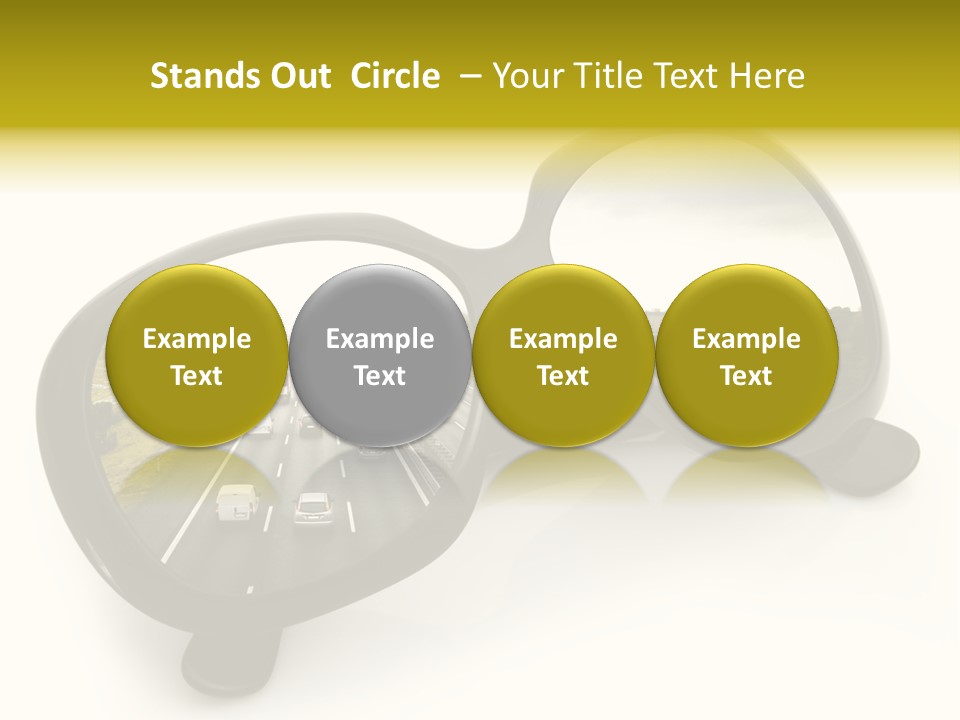 Stands Out Circle – Your Title Text Here

Example Text

Example Text

Example Text

Example Text